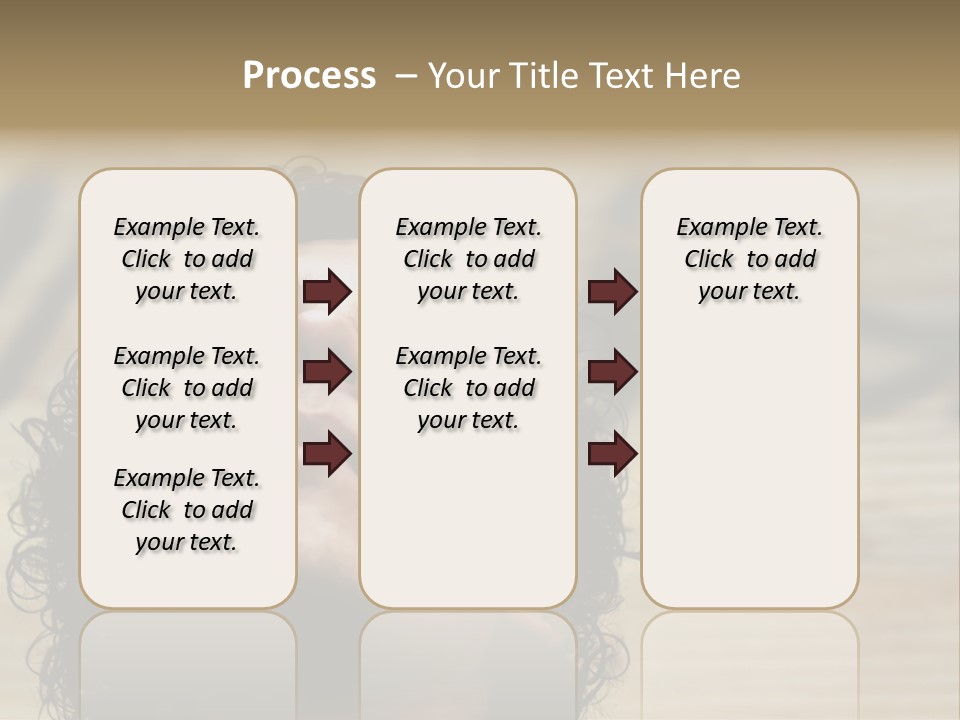 Process – Your Title Text Here

Example Text. Click to add your text.

Example Text. Click to add your text.

Example Text. Click to add your text.

Example Text. Click to add your text.

Example Text. Click to add your text.

Example Text. Click to add your text.